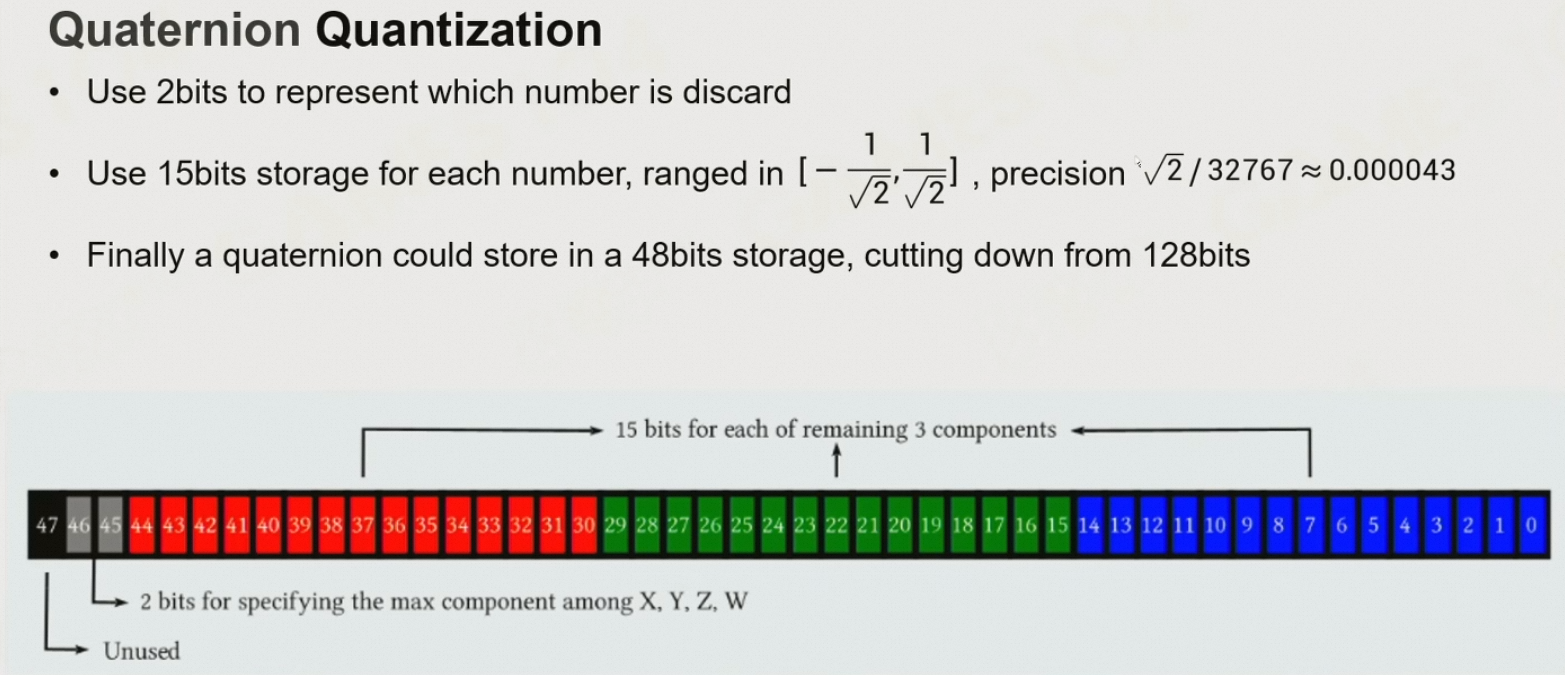 Quaternion Quantization

• Use 2bits to represent which number is discard

• Use 15bits storage for each number, ranged in $[-\frac{1}{\sqrt{2}}, \frac{1}{\sqrt{2}}]$ , precision $\sqrt{2}/32767 \approx 0.000043$

• Finally a quaternion could store in a 48bits storage, cutting down from 128bits

15 bits for each of remaining 3 components

47 46 45 44 43 42 41 40 39 38 37 36 35 34 33 32 31 30 29 28 27 26 25 24 23 22 21 20 19 18 17 16 15 14 13 12 11 10 9 8 7 6 5 4 3 2 1 0

2 bits for specifying the max component among X, Y, Z, W

Unused